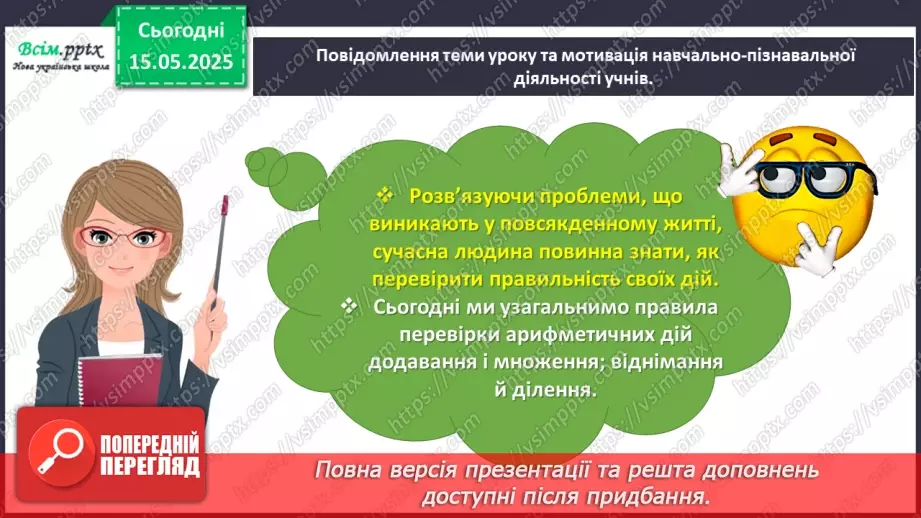 Всім.pptx
Нова українська школа

Сьогодні
15.05.2025

Повідомлення теми уроку та мотивація навчально-пізнавальної діяльності учнів.

❖ Розв'язуючи проблеми, що виникають у повсякденному житті, сучасна людина повинна знати, як перевірити правильність своїх дій.

❖ Сьогодні ми узагальнимо правила перевірки арифметичних дій додавання і множення; віднімання й ділення.

ПОПЕРЕДНІЙ ПЕРЕГЛЯД

Повна версія презентації та решта доповнень доступні після придбання.

https://vsimpptx.com